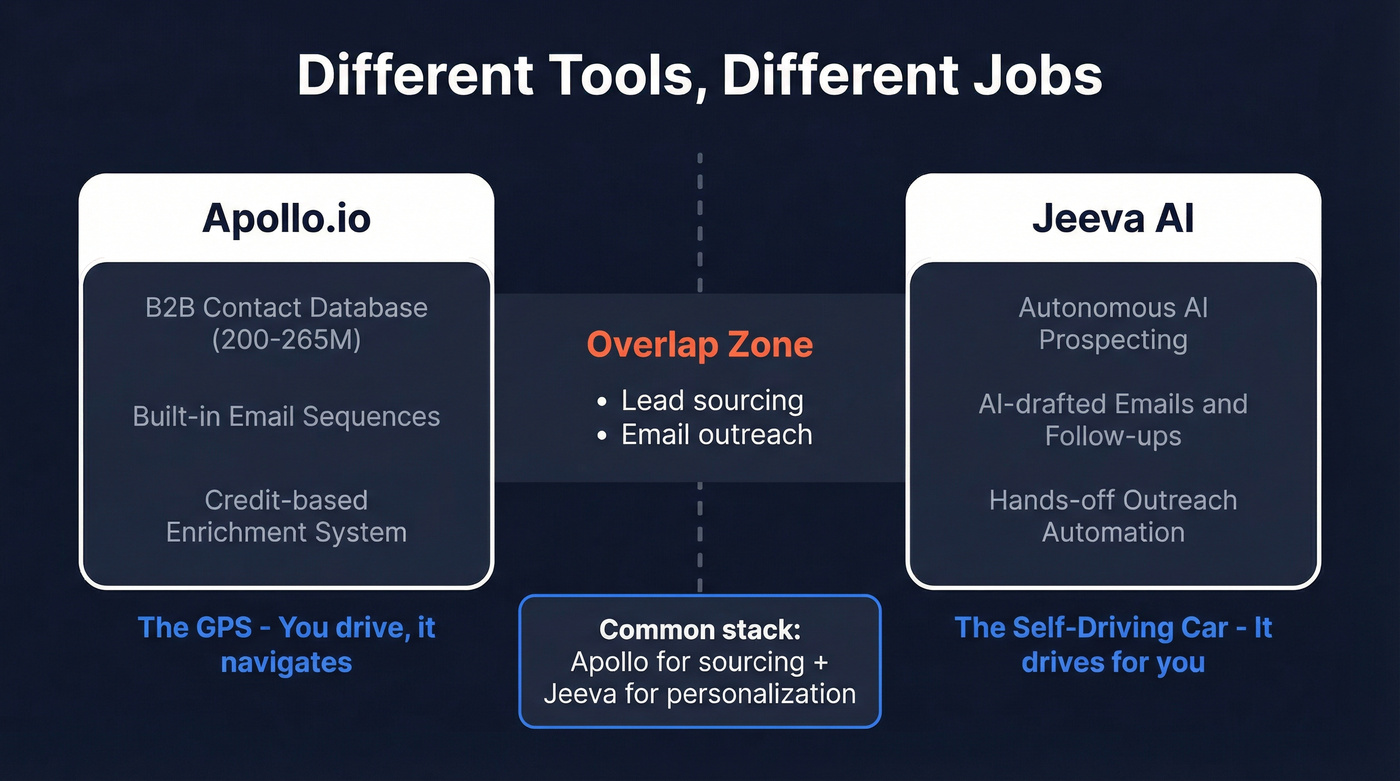 Different Tools, Different Jobs

Apollo.io

B2B Contact Database (200-265M)

Built-in Email Sequences

Credit-based Enrichment System

The GPS - You drive, it navigates

Overlap Zone

• Lead sourcing
• Email outreach

Common stack:
Apollo for sourcing + Jeeva for personalization

Jeeva AI

Autonomous AI Prospecting

AI-drafted Emails and Follow-ups

Hands-off Outreach Automation

The Self-Driving Car - It drives for you